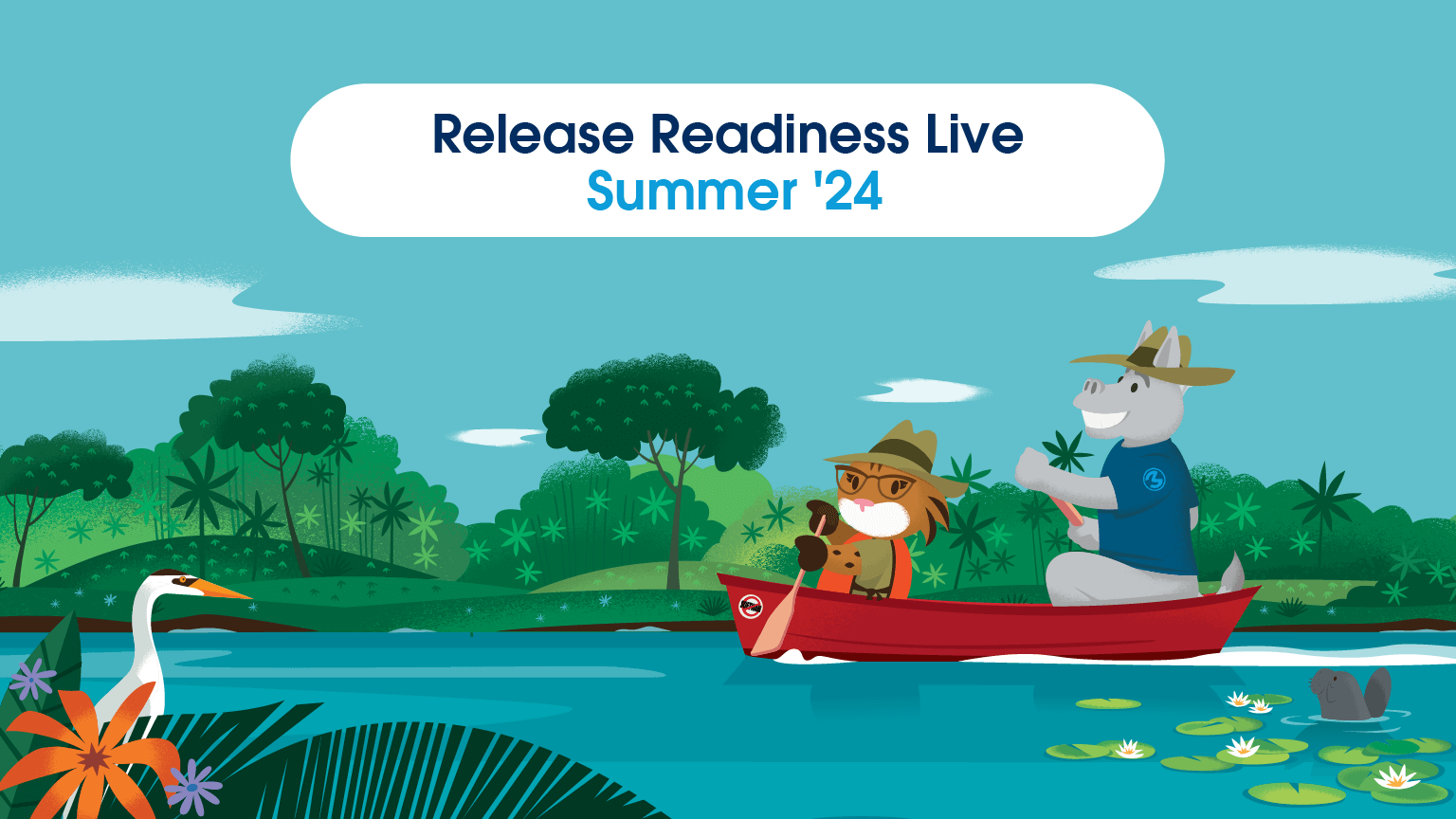 Release Readiness Live
Summer '24